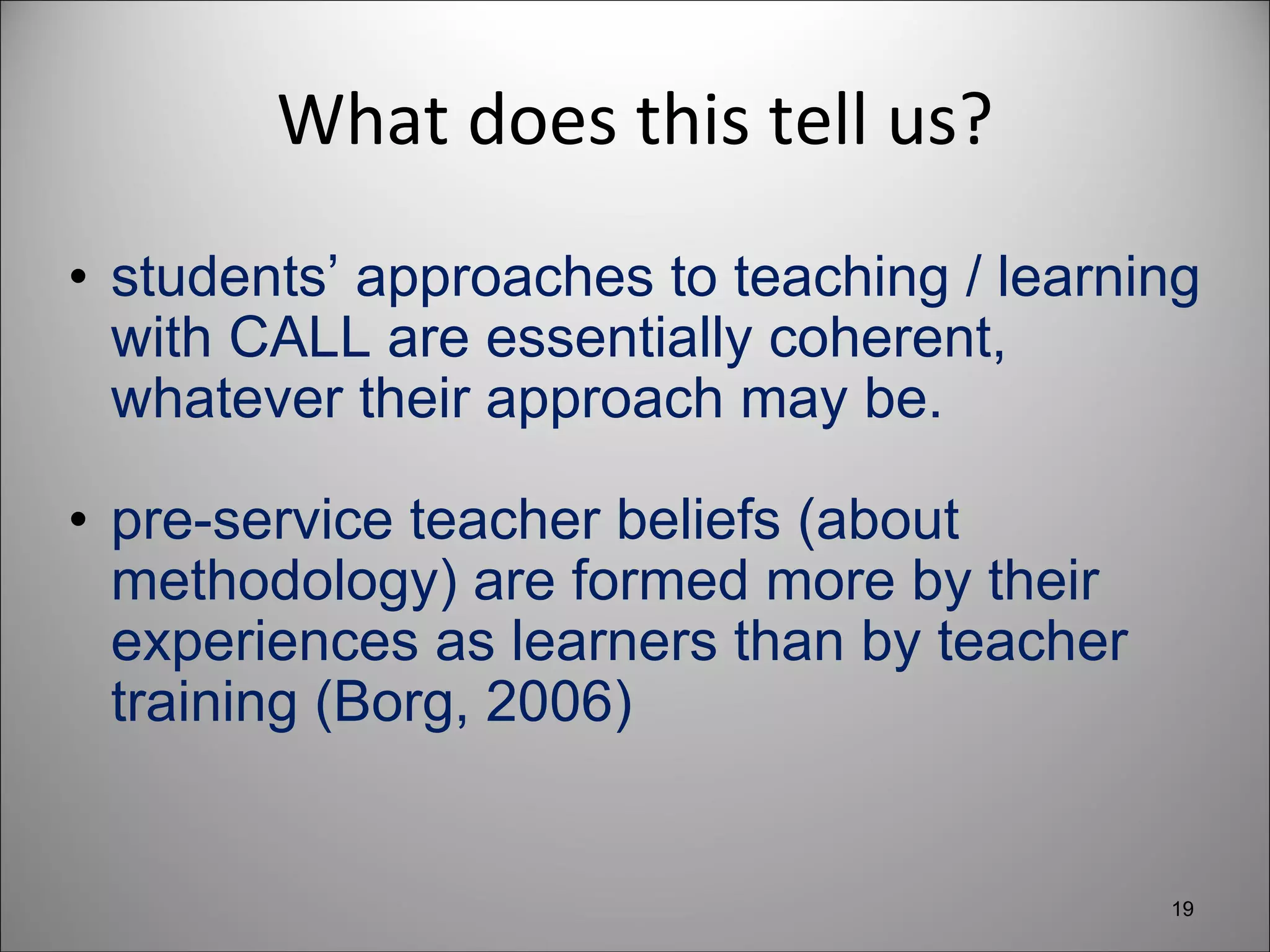 What does this tell us?

• students’ approaches to teaching / learning with CALL are essentially coherent, whatever their approach may be.

• pre-service teacher beliefs (about methodology) are formed more by their experiences as learners than by teacher training (Borg, 2006)

19